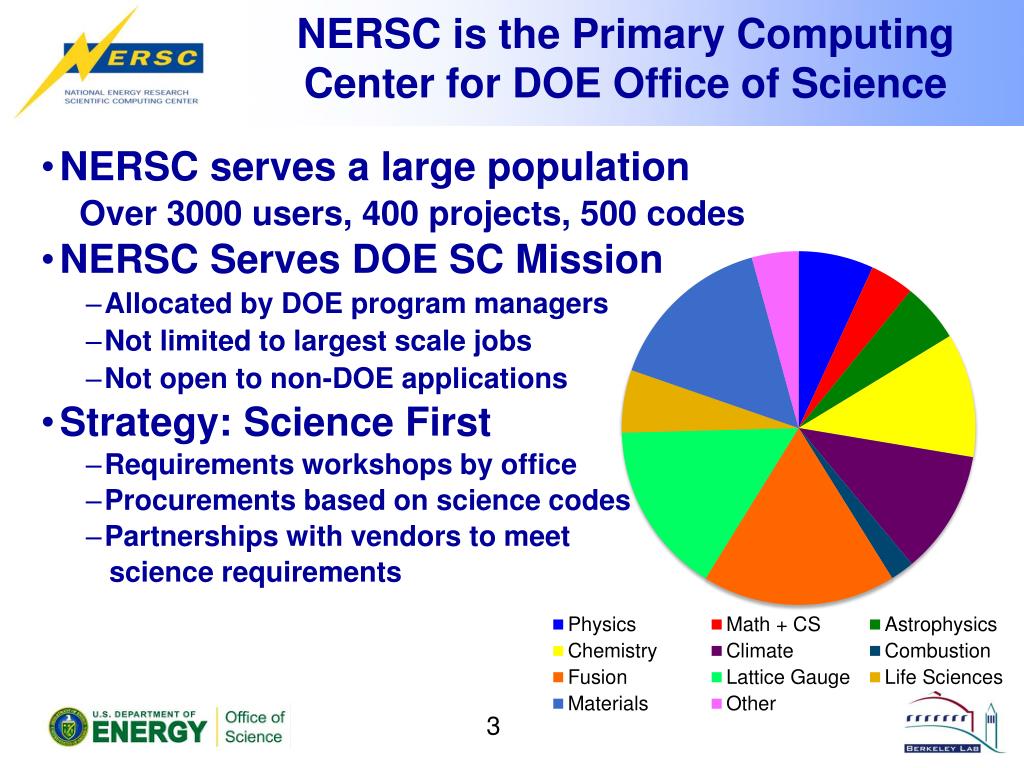 NERSC
NATIONAL ENERGY RESEARCH SCIENTIFIC COMPUTING CENTER

NERSC is the Primary Computing Center for DOE Office of Science

• NERSC serves a large population
Over 3000 users, 400 projects, 500 codes
• NERSC Serves DOE SC Mission
– Allocated by DOE program managers
– Not limited to largest scale jobs
– Not open to non-DOE applications
• Strategy: Science First
– Requirements workshops by office
– Procurements based on science codes
– Partnerships with vendors to meet science requirements

Physics
Math + CS
Astrophysics
Chemistry
Climate
Combustion
Fusion
Lattice Gauge
Life Sciences
Materials
Other

U.S. DEPARTMENT OF ENERGY
Office of Science

3

BERKELEY LAB